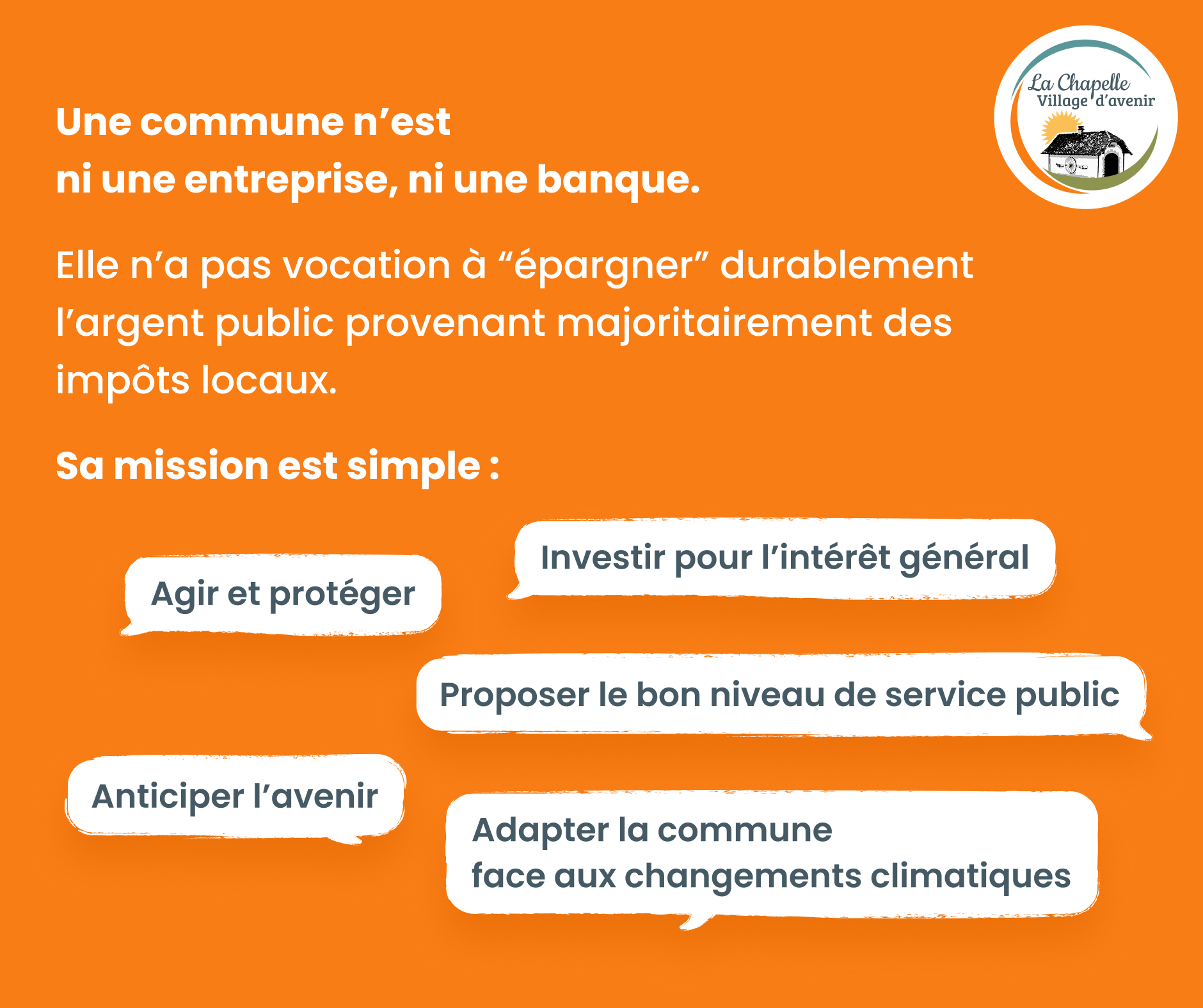 La Chapelle
Village d'avenir

Une commune n'est
ni une entreprise, ni une banque.

Elle n'a pas vocation à "épargner" durablement l'argent public provenant majoritairement des impôts locaux.

Sa mission est simple :

Investir pour l'intérêt général

Agir et protéger

Proposer le bon niveau de service public

Anticiper l'avenir

Adapter la commune
face aux changements climatiques